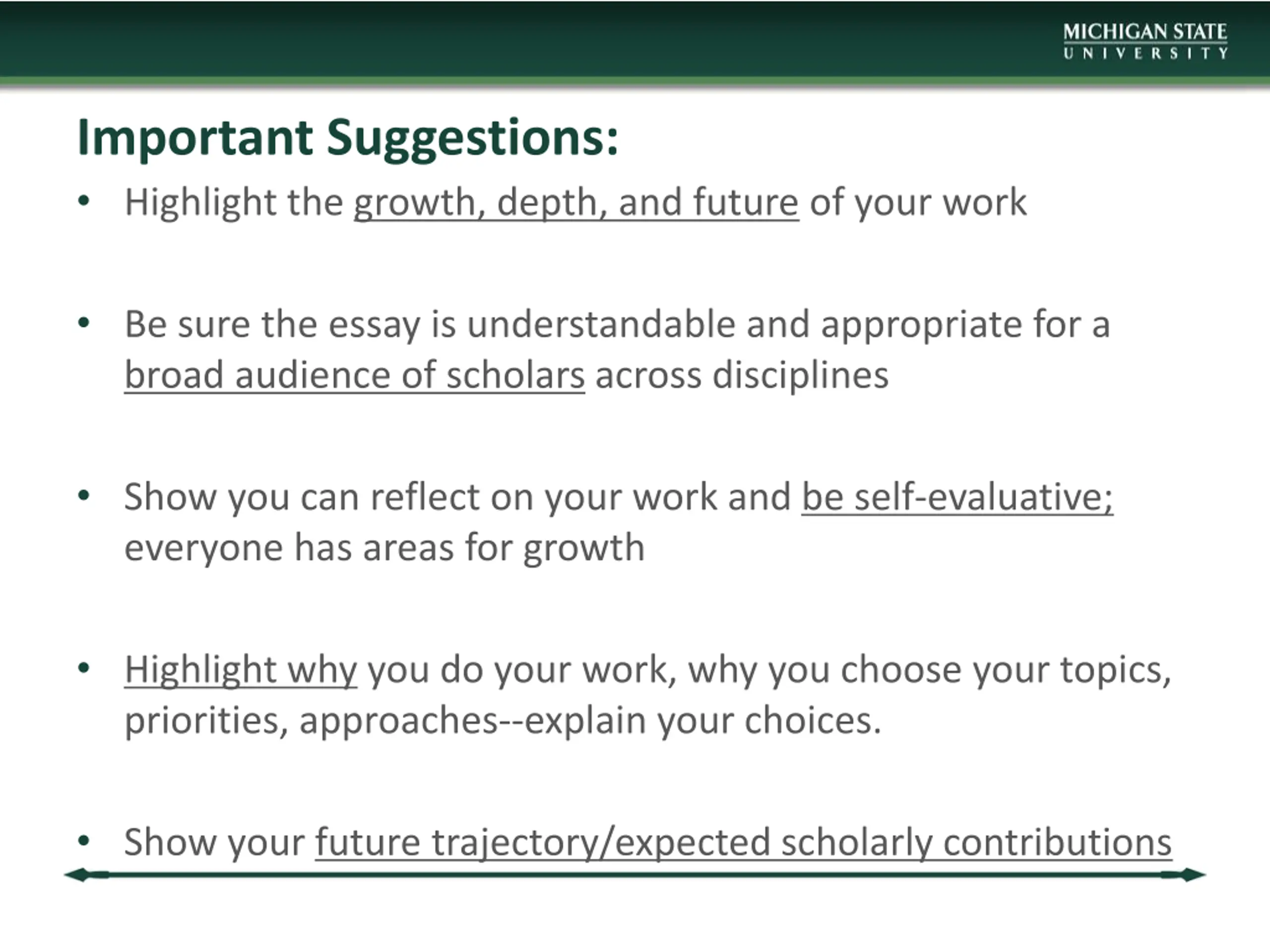 MICHIGAN STATE
UNIVERSITY

Important Suggestions:

• Highlight the growth, depth, and future of your work

• Be sure the essay is understandable and appropriate for a broad audience of scholars across disciplines

• Show you can reflect on your work and be self-evaluative; everyone has areas for growth

• Highlight why you do your work, why you choose your topics, priorities, approaches--explain your choices.

• Show your future trajectory/expected scholarly contributions